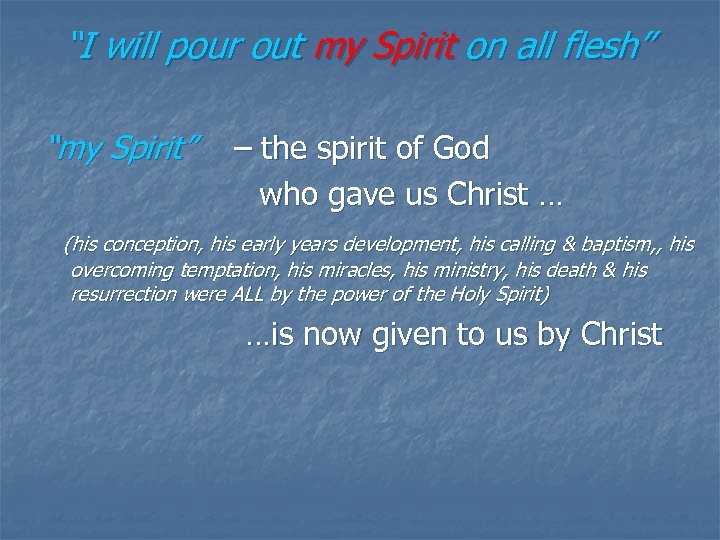 "I will pour out my Spirit on all flesh"

"my Spirit" – the spirit of God who gave us Christ …

(his conception, his early years development, his calling & baptism,, his overcoming temptation, his miracles, his ministry, his death & his resurrection were ALL by the power of the Holy Spirit)

…is now given to us by Christ